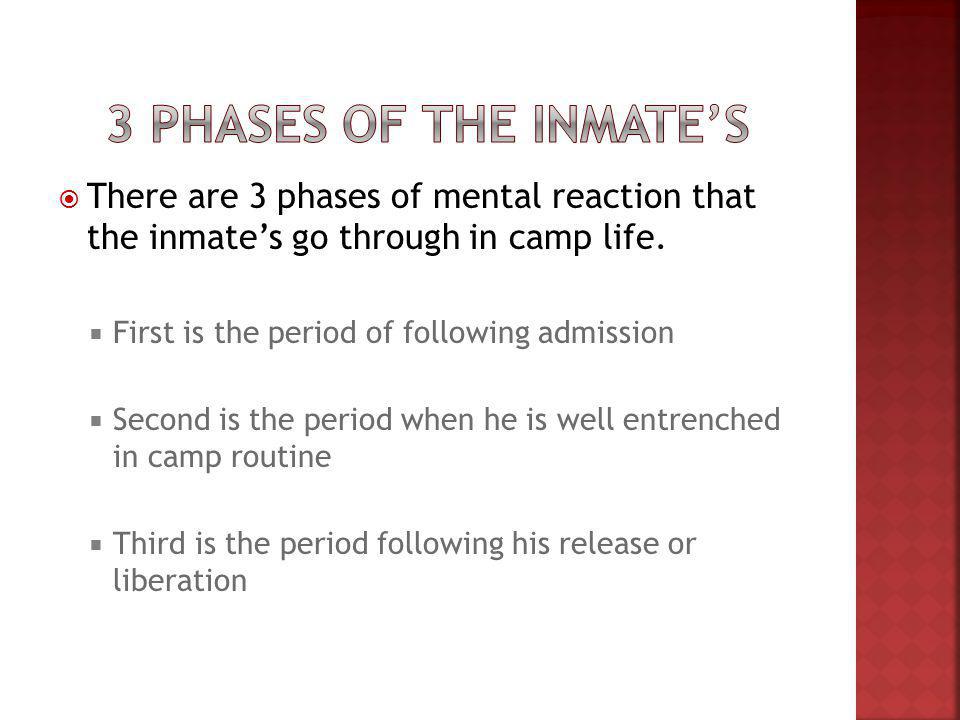 3 PHASES OF THE INMATE'S

There are 3 phases of mental reaction that the inmate's go through in camp life.

First is the period of following admission

Second is the period when he is well entrenched in camp routine

Third is the period following his release or liberation